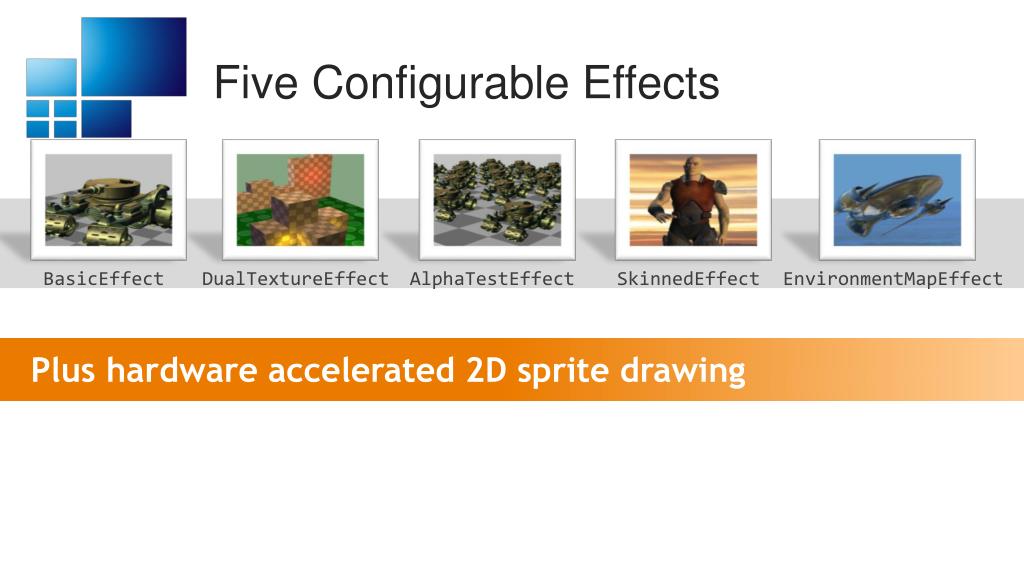 Five Configurable Effects

BasicEffect DualTextureEffect AlphaTestEffect SkinnedEffect EnvironmentMapEffect

Plus hardware accelerated 2D sprite drawing